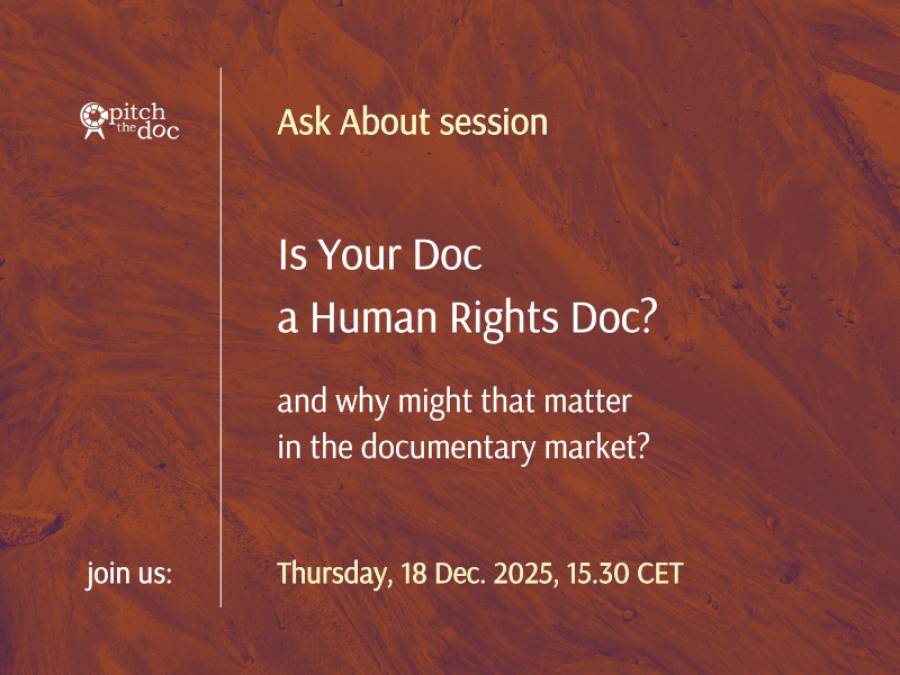 pitch the doc

Ask About session

Is Your Doc
a Human Rights Doc?

and why might that matter
in the documentary market?

join us:

Thursday, 18 Dec. 2025, 15.30 CET